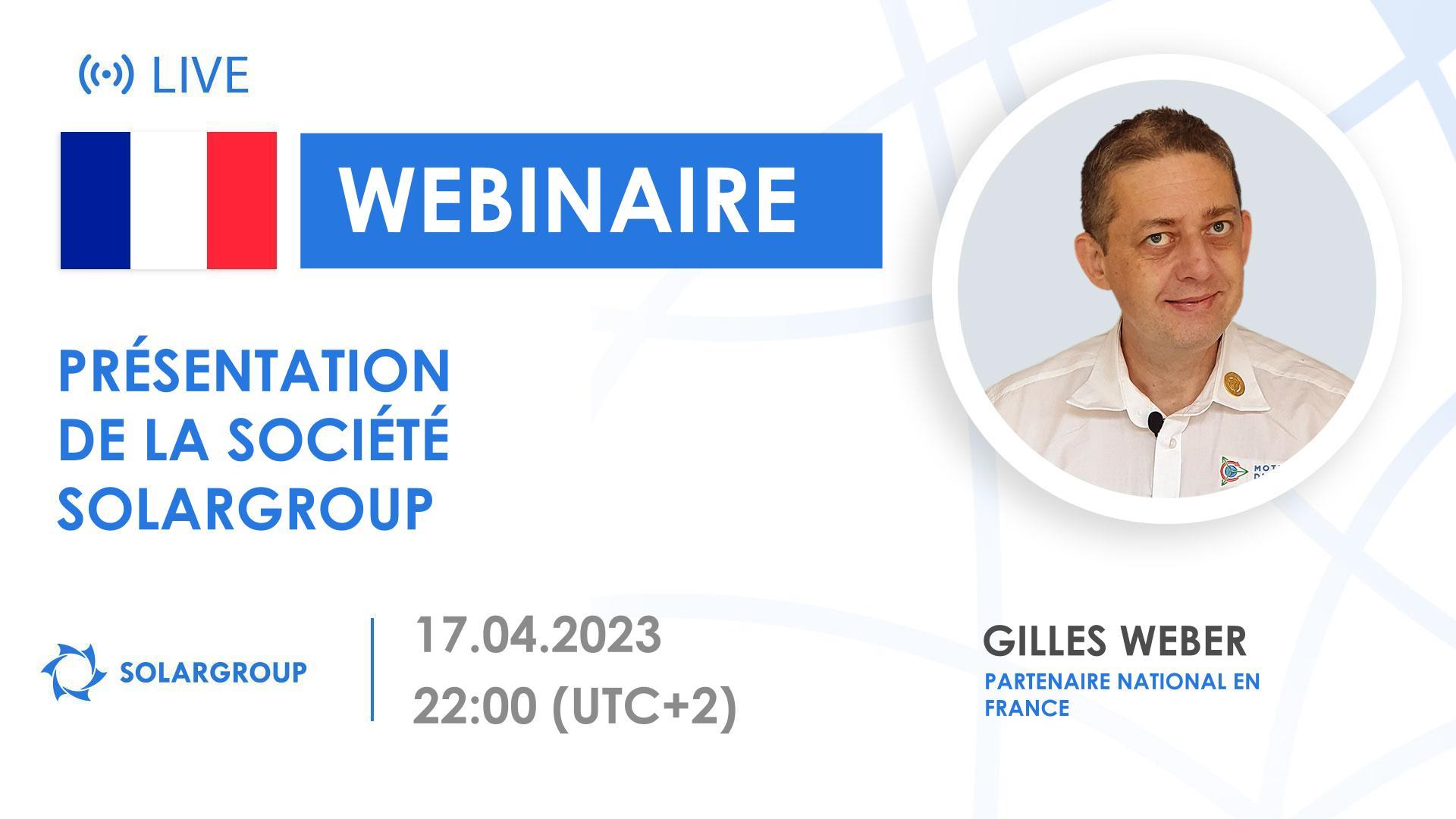 LIVE

WEBINAIRE

PRÉSENTATION DE LA SOCIÉTÉ SOLARGROUP

SOLARGROUP

17.04.2023
22:00 (UTC+2)

GILLES WEBER
PARTENAIRE NATIONAL EN FRANCE